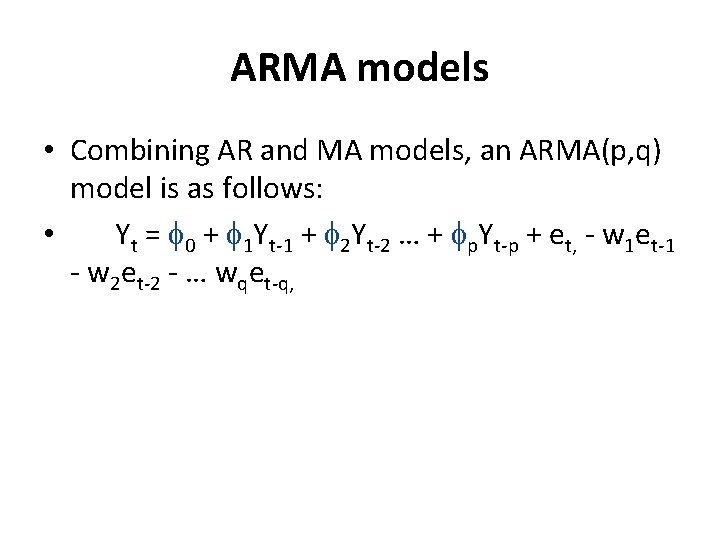 ARMA models

• Combining AR and MA models, an ARMA(p,q) model is as follows:

• $Y_t = \phi_0 + \phi_1 Y_{t-1} + \phi_2 Y_{t-2} \dots + \phi_p Y_{t-p} + e_{t,} - w_1 e_{t-1} - w_2 e_{t-2} - \dots w_q e_{t-q,}$